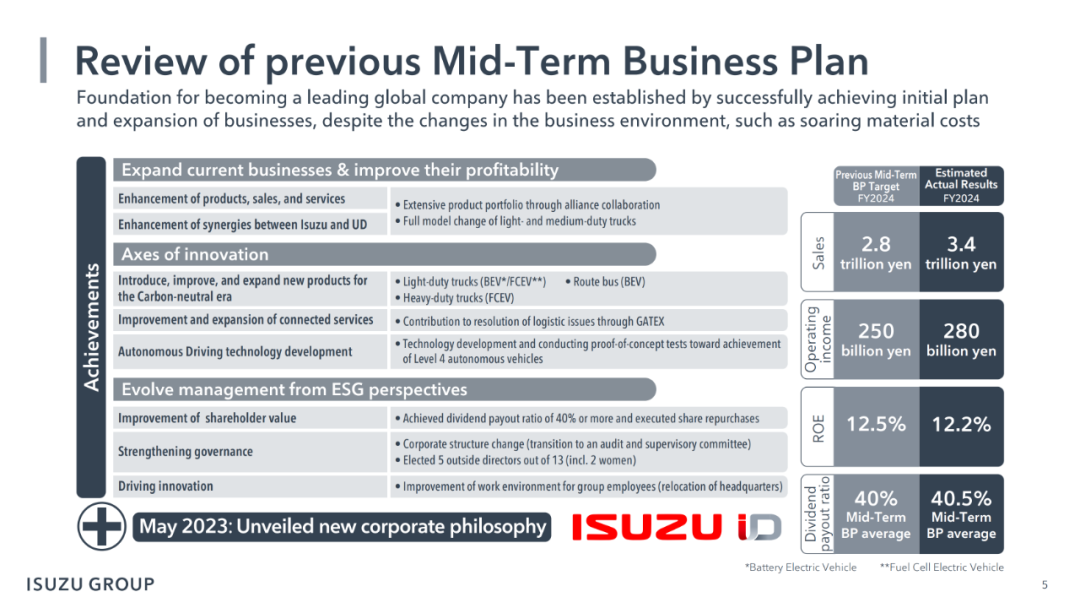 Review of previous Mid-Term Business Plan

Foundation for becoming a leading global company has been established by successfully achieving initial plan and expansion of businesses, despite the changes in the business environment, such as soaring material costs

Achievements

Expand current businesses & improve their profitability

Enhancement of products, sales, and services
Enhancement of synergies between Isuzu and UD
• Extensive product portfolio through alliance collaboration
• Full model change of light- and medium-duty trucks

Axes of innovation

Introduce, improve, and expand new products for the Carbon-neutral era
• Light-duty trucks (BEV*/FCEV**) • Route bus (BEV)
• Heavy-duty trucks (FCEV)

Improvement and expansion of connected services
• Contribution to resolution of logistic issues through GATEX

Autonomous Driving technology development
• Technology development and conducting proof-of-concept tests toward achievement of Level 4 autonomous vehicles

Evolve management from ESG perspectives

Improvement of shareholder value
• Achieved dividend payout ratio of 40% or more and executed share repurchases

Strengthening governance
• Corporate structure change (transition to an audit and supervisory committee)
• Elected 5 outside directors out of 13 (incl. 2 women)

Driving innovation
• Improvement of work environment for group employees (relocation of headquarters)

May 2023: Unveiled new corporate philosophy

ISUZU iD

| | Previous Mid-Term BP Target FY2024 | Estimated Actual Results FY2024 |
|---|---|---|
| Sales | 2.8 trillion yen | 3.4 trillion yen |
| Operating income | 250 billion yen | 280 billion yen |
| ROE | 12.5% | 12.2% |
| Dividend payout ratio | 40% Mid-Term BP average | 40.5% Mid-Term BP average |

*Battery Electric Vehicle **Fuel Cell Electric Vehicle

ISUZU GROUP

5